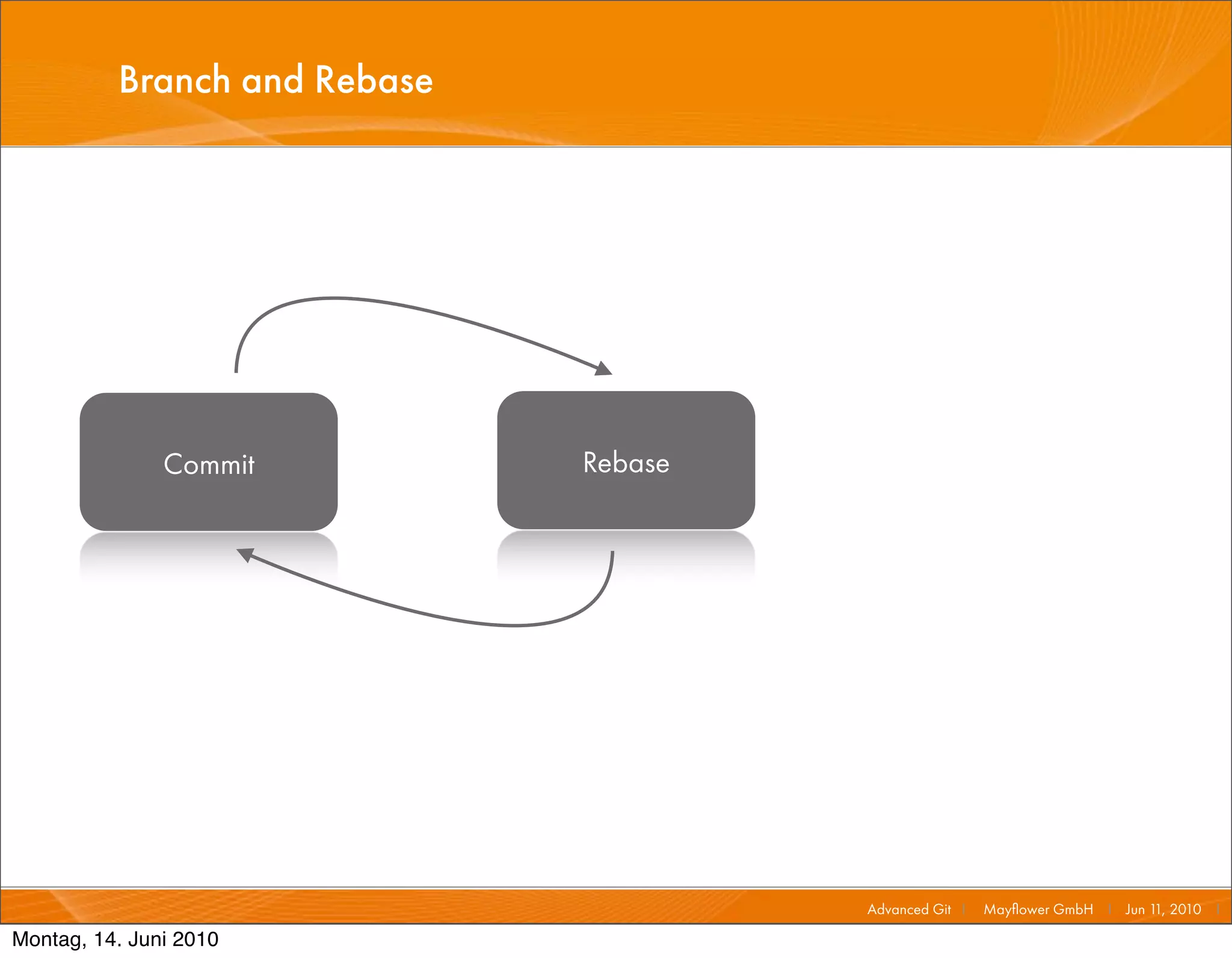 Branch and Rebase

Commit

Rebase

Advanced Git | Mayflower GmbH | Jun 11, 2010 |

Montag, 14. Juni 2010